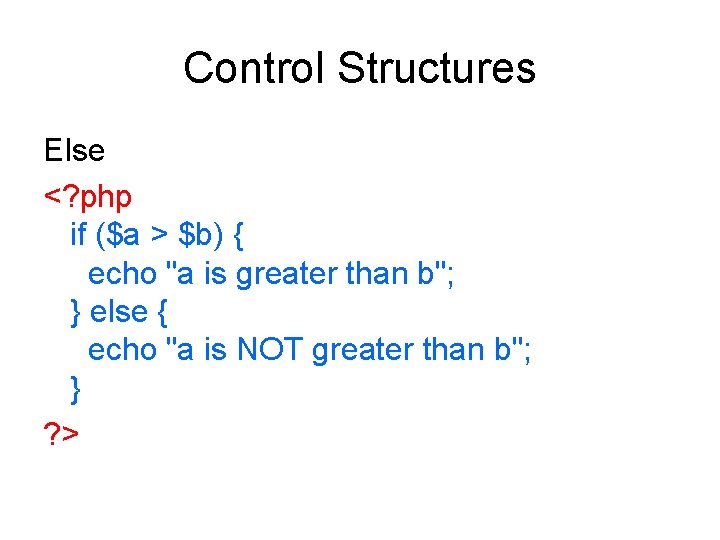 Control Structures

Else

<?php
  if ($a > $b) {
    echo "a is greater than b";
  } else {
    echo "a is NOT greater than b";
  }
?>